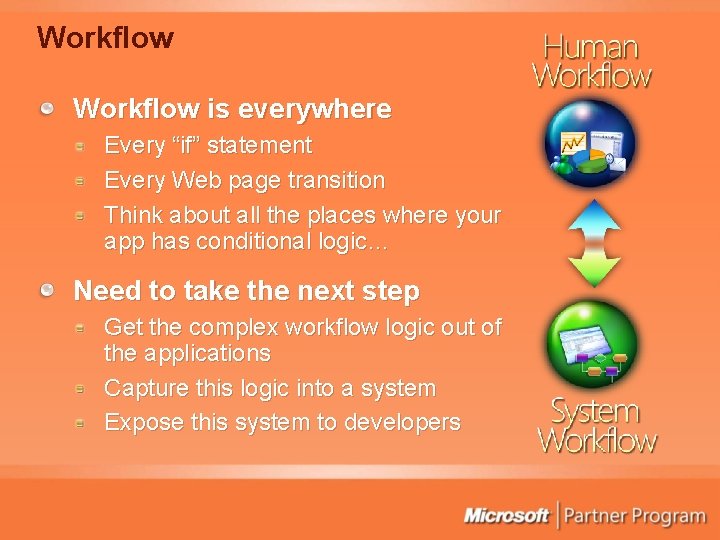 Workflow

Workflow is everywhere

Every “if” statement

Every Web page transition

Think about all the places where your app has conditional logic…

Need to take the next step

Get the complex workflow logic out of the applications

Capture this logic into a system

Expose this system to developers

Human Workflow

System Workflow

Microsoft | Partner Program